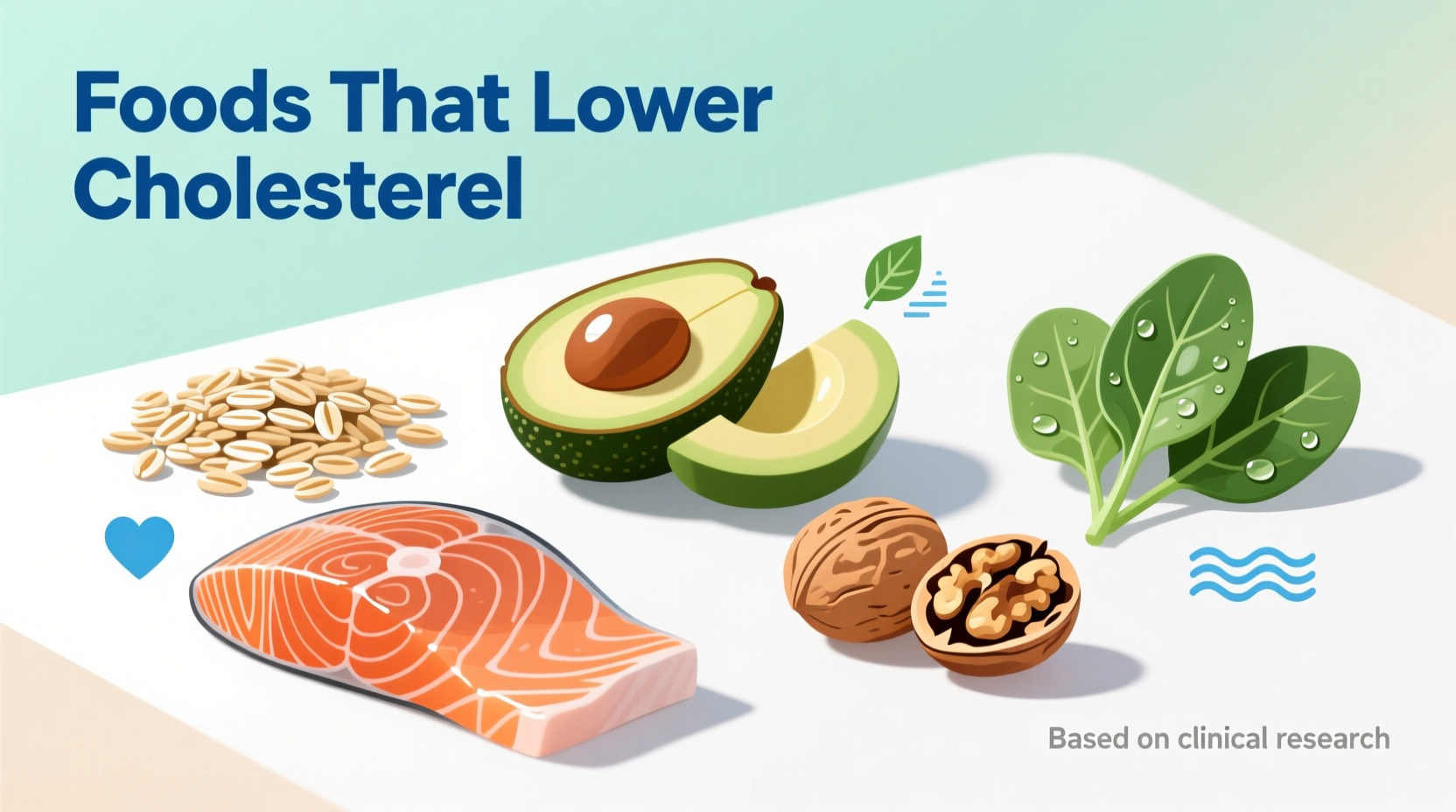 Foods That Lower Cholesterel

Based on clinical research